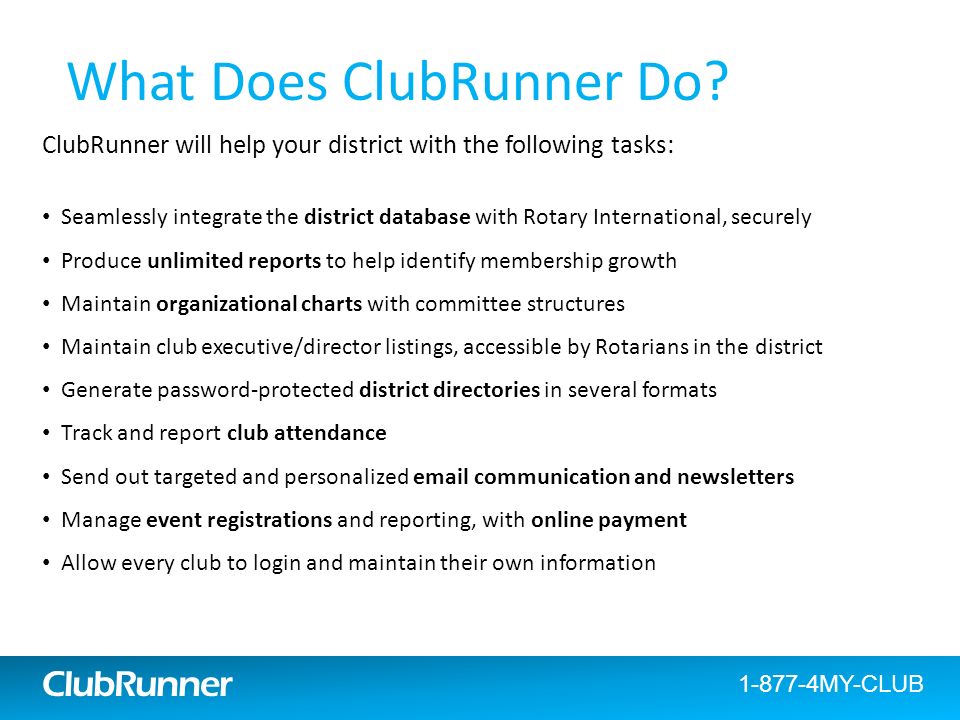 What Does ClubRunner Do?

ClubRunner will help your district with the following tasks:

• Seamlessly integrate the district database with Rotary International, securely
• Produce unlimited reports to help identify membership growth
• Maintain organizational charts with committee structures
• Maintain club executive/director listings, accessible by Rotarians in the district
• Generate password-protected district directories in several formats
• Track and report club attendance
• Send out targeted and personalized email communication and newsletters
• Manage event registrations and reporting, with online payment
• Allow every club to login and maintain their own information

ClubRunner

1-877-4MY-CLUB